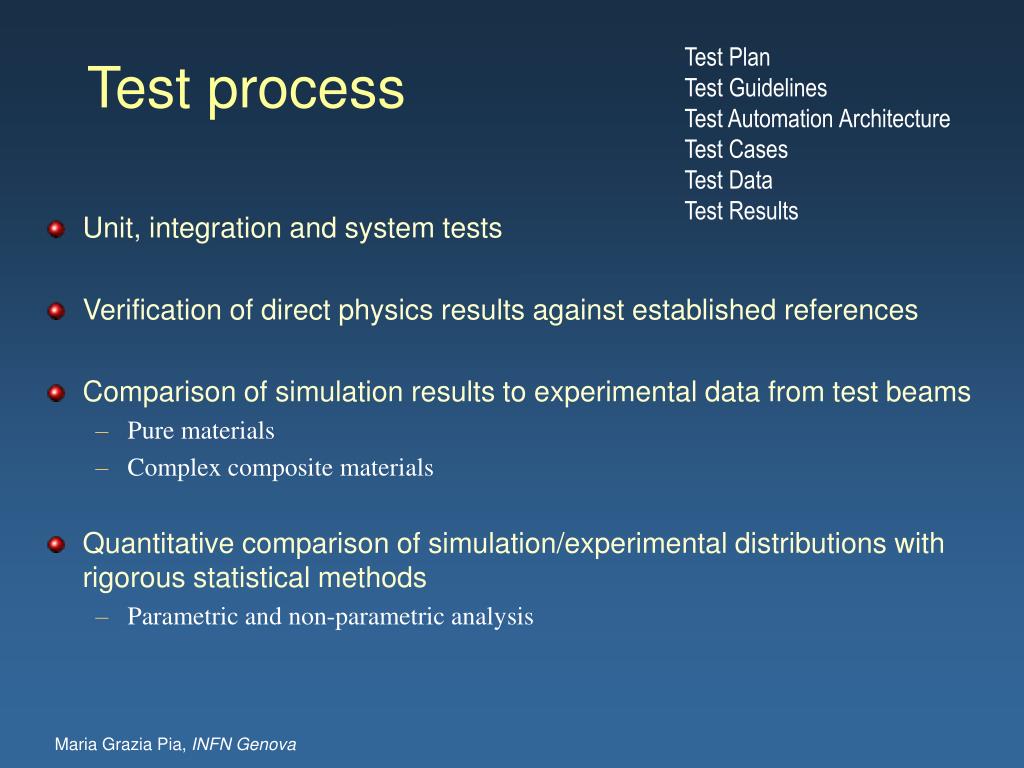 Test process

Test Plan
Test Guidelines
Test Automation Architecture
Test Cases
Test Data
Test Results

Unit, integration and system tests

Verification of direct physics results against established references

Comparison of simulation results to experimental data from test beams
– Pure materials
– Complex composite materials

Quantitative comparison of simulation/experimental distributions with rigorous statistical methods
– Parametric and non-parametric analysis

Maria Grazia Pia, INFN Genova